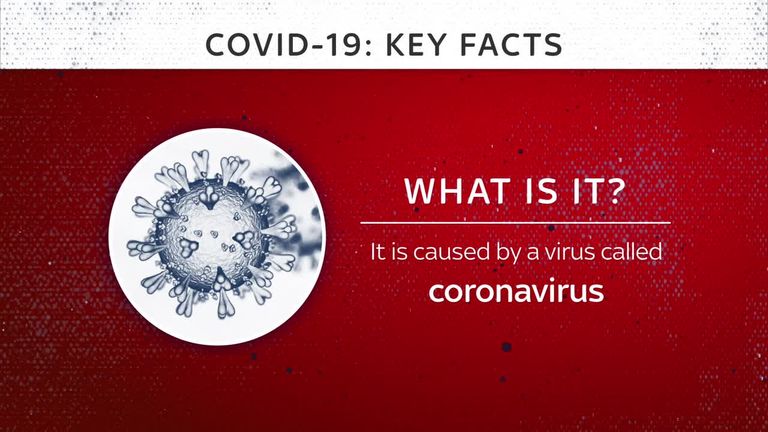 COVID-19: KEY FACTS

WHAT IS IT?

It is caused by a virus called coronavirus